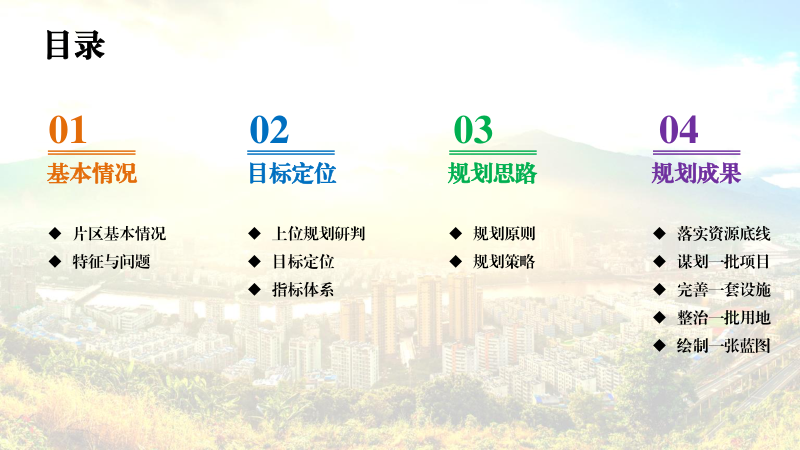 目录

01
基本情况

◆ 片区基本情况
◆ 特征与问题

02
目标定位

◆ 上位规划研判
◆ 目标定位
◆ 指标体系

03
规划思路

◆ 规划原则
◆ 规划策略

04
规划成果

◆ 落实资源底线
◆ 谋划一批项目
◆ 完善一套设施
◆ 整治一批用地
◆ 绘制一张蓝图